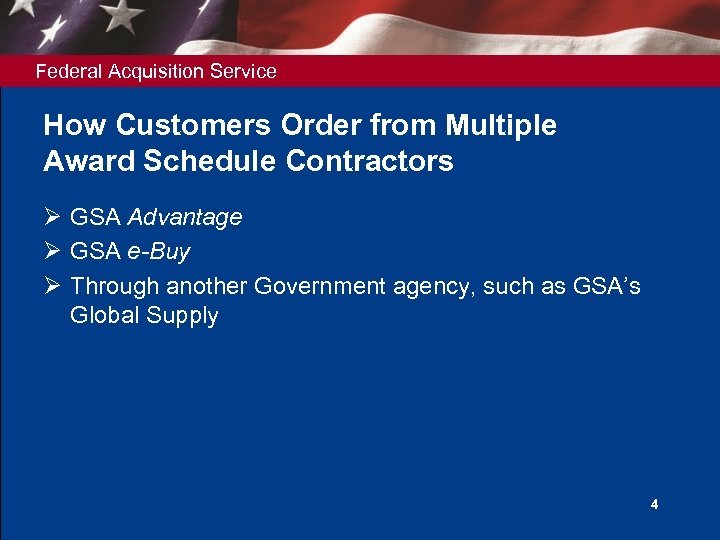 Federal Acquisition Service

How Customers Order from Multiple Award Schedule Contractors

➢ GSA Advantage
➢ GSA e-Buy
➢ Through another Government agency, such as GSA's Global Supply

4